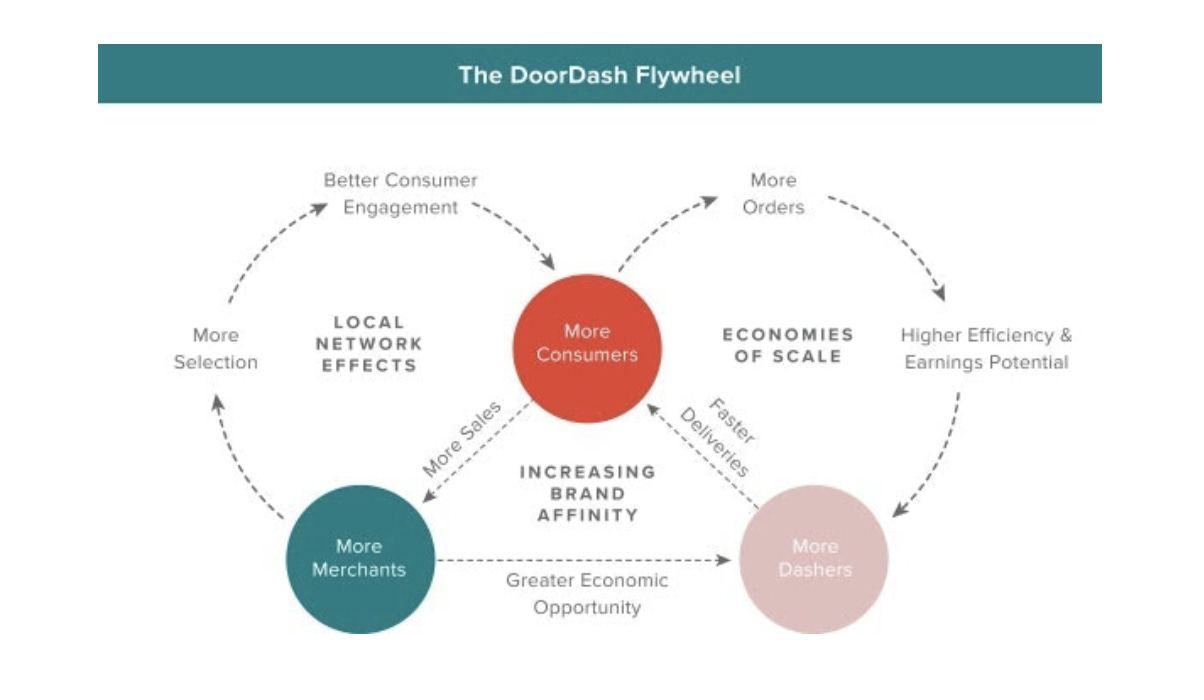 The DoorDash Flywheel

Better Consumer Engagement

More Orders

More Selection

LOCAL NETWORK EFFECTS

More Consumers

ECONOMIES OF SCALE

Higher Efficiency & Earnings Potential

More Sales

Faster Deliveries

INCREASING BRAND AFFINITY

More Merchants

Greater Economic Opportunity

More Dashers